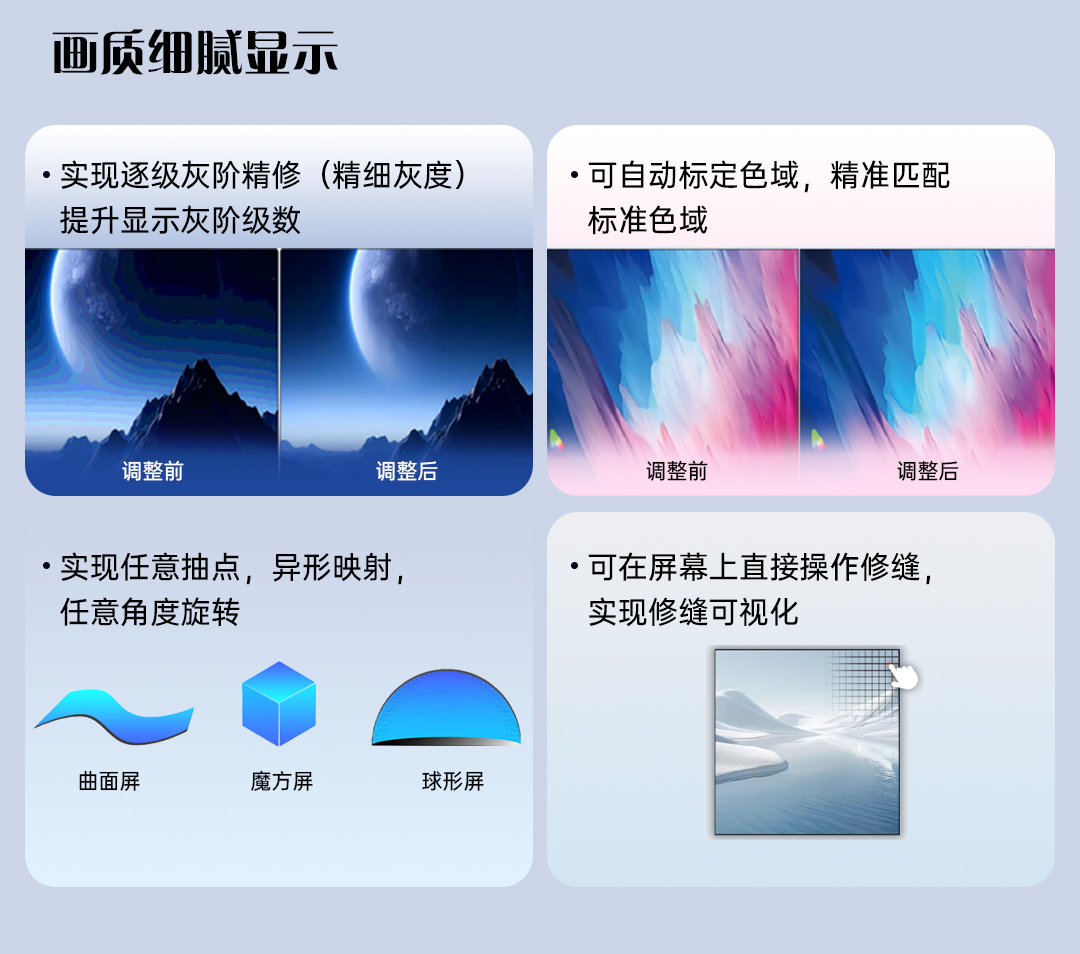 画质细腻显示

• 实现逐级灰阶精修（精细灰度）提升显示灰阶级数

调整前

调整后

• 可自动标定色域，精准匹配标准色域

调整前

调整后

• 实现任意抽点，异形映射，任意角度旋转

曲面屏

魔方屏

球形屏

• 可在屏幕上直接操作修缝，实现修缝可视化